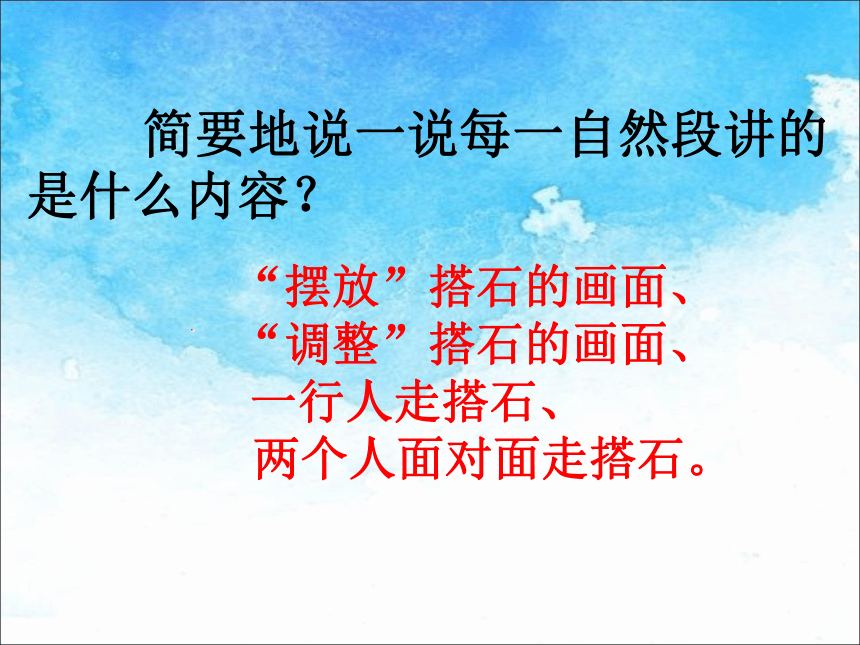 简要地说一说每一自然段讲的是什么内容？

“摆放”搭石的画面、
“调整”搭石的画面、
一行人走搭石、
两个人面对面走搭石。